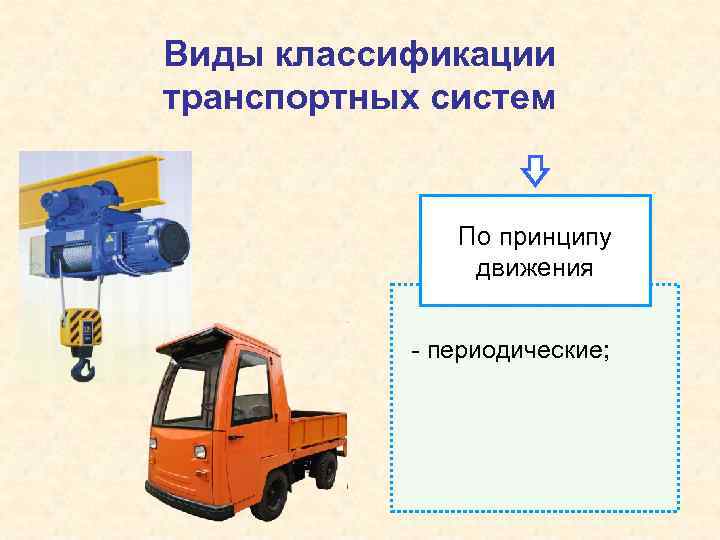 Виды классификации транспортных систем

По принципу движения

- периодические;